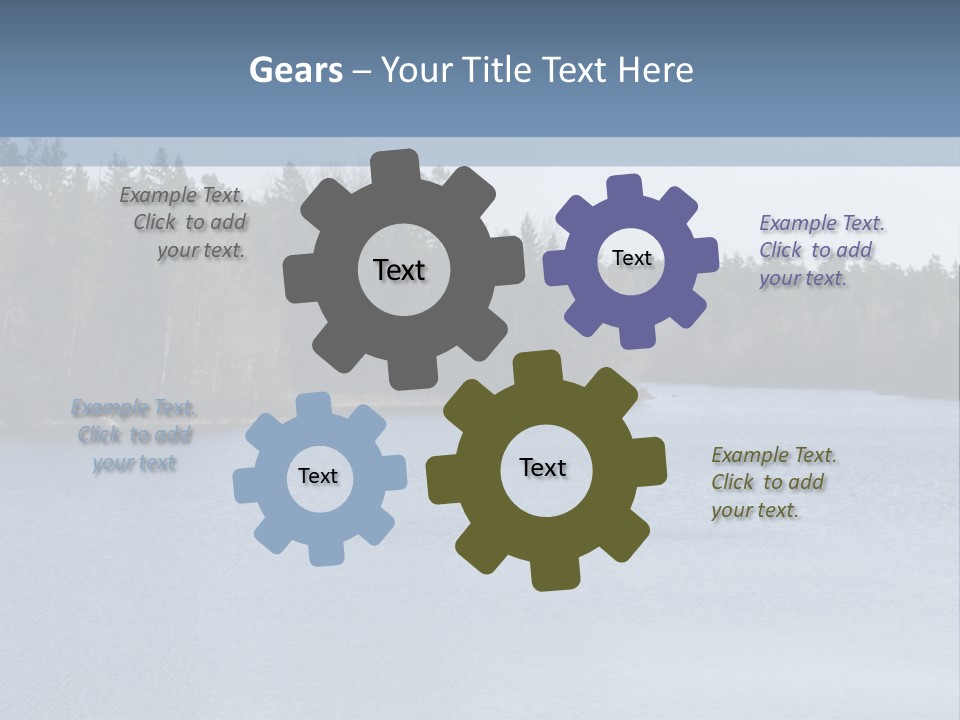 Gears – Your Title Text Here

Example Text. Click to add your text.

Text

Text

Example Text. Click to add your text.

Example Text. Click to add your text

Text

Text

Example Text. Click to add your text.